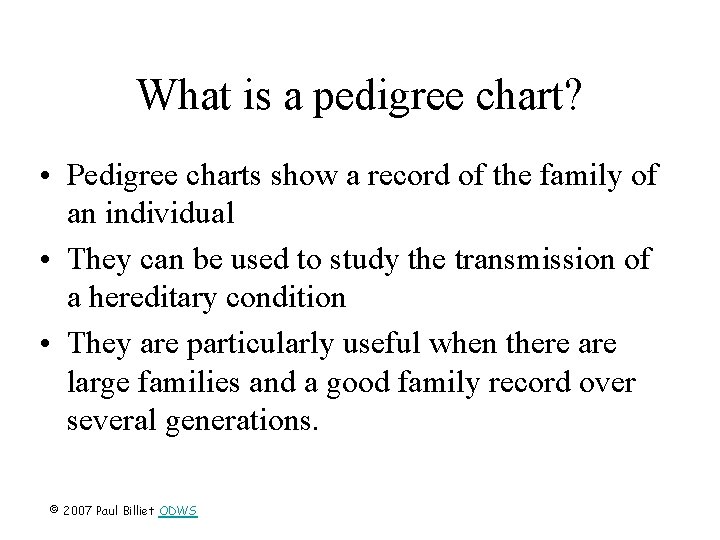 What is a pedigree chart?

• Pedigree charts show a record of the family of an individual

• They can be used to study the transmission of a hereditary condition

• They are particularly useful when there are large families and a good family record over several generations.

© 2007 Paul Billiet ODWS